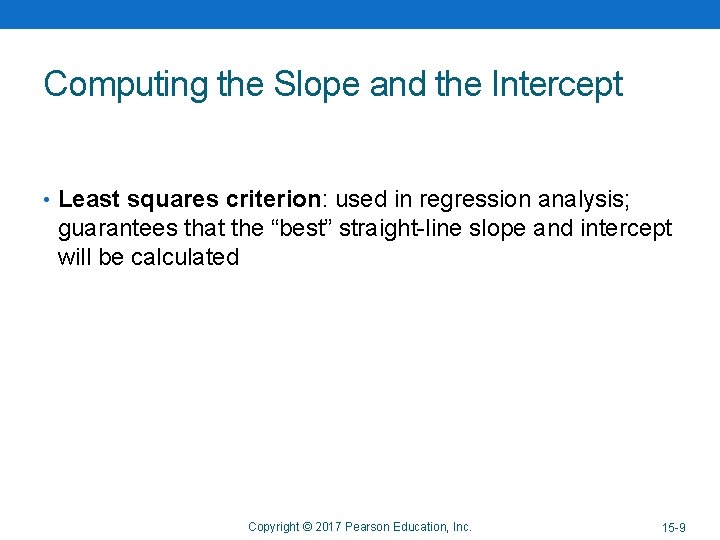 Computing the Slope and the Intercept

• Least squares criterion: used in regression analysis; guarantees that the “best” straight-line slope and intercept will be calculated

Copyright © 2017 Pearson Education, Inc.

15-9